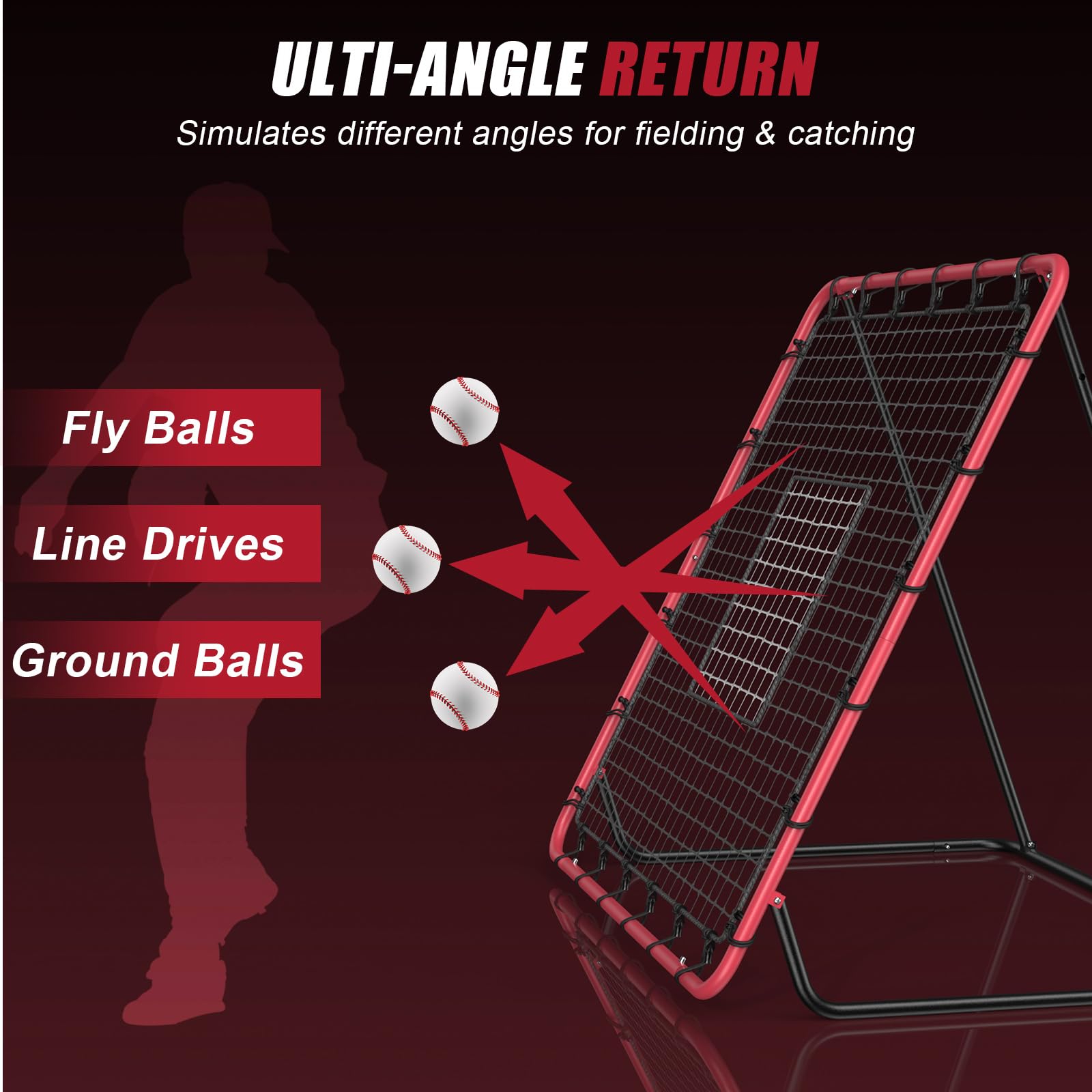 ULTI-ANGLE RETURN

Simulates different angles for fielding & catching

Fly Balls

Line Drives

Ground Balls